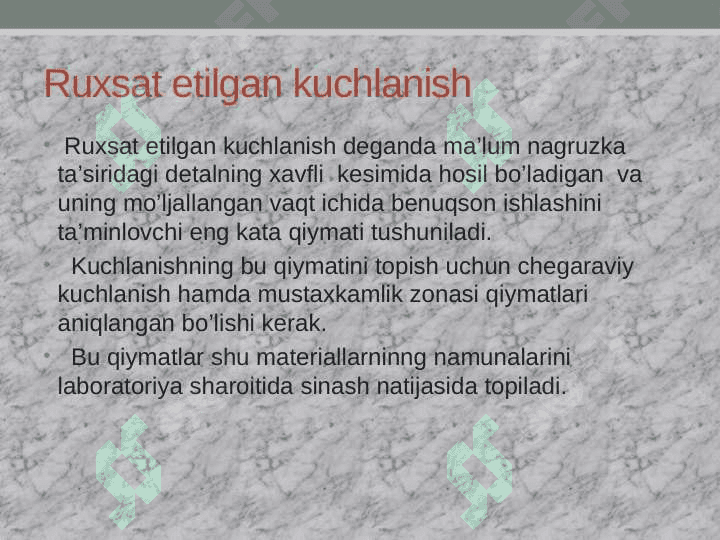 Ruxsat etilgan kuchlanish

• Ruxsat etilgan kuchlanish deganda ma'lum nagruzka ta'siridagi detalning xavfli kesimida hosil bo'ladigan va uning mo'ljallangan vaqt ichida benuqson ishlashini ta'minlovchi eng kata qiymati tushuniladi.

• Kuchlanishning bu qiymatini topish uchun chegaraviy kuchlanish hamda mustaxkamlik zonasi qiymatlari aniqlangan bo'lishi kerak.

• Bu qiymatlar shu materiallarninng namunalarini laboratoriya sharoitida sinash natijasida topiladi.